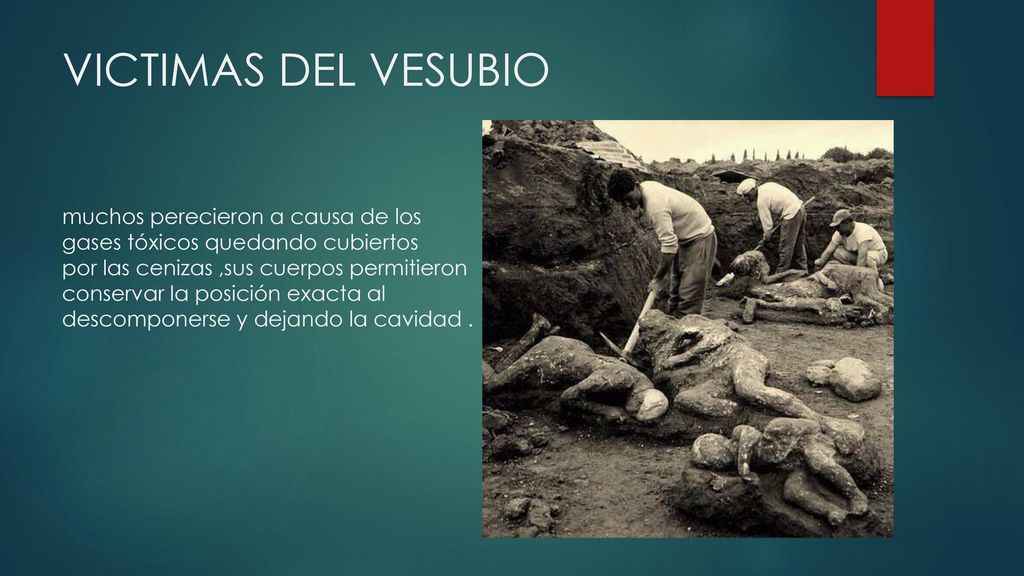 VICTIMAS DEL VESUBIO

muchos perecieron a causa de los gases tóxicos quedando cubiertos por las cenizas ,sus cuerpos permitieron conservar la posición exacta al descomponerse y dejando la cavidad .